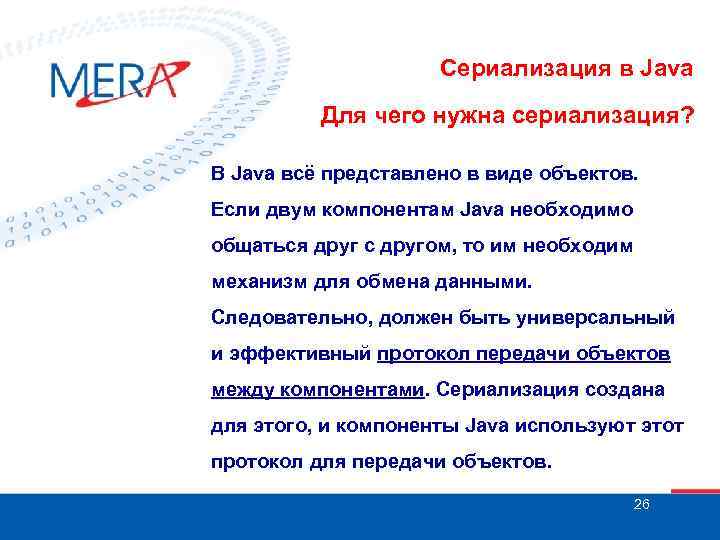 MERA

Сериализация в Java

Для чего нужна сериализация?

В Java всё представлено в виде объектов. Если двум компонентам Java необходимо общаться друг с другом, то им необходим механизм для обмена данными. Следовательно, должен быть универсальный и эффективный протокол передачи объектов между компонентами. Сериализация создана для этого, и компоненты Java используют этот протокол для передачи объектов.

26